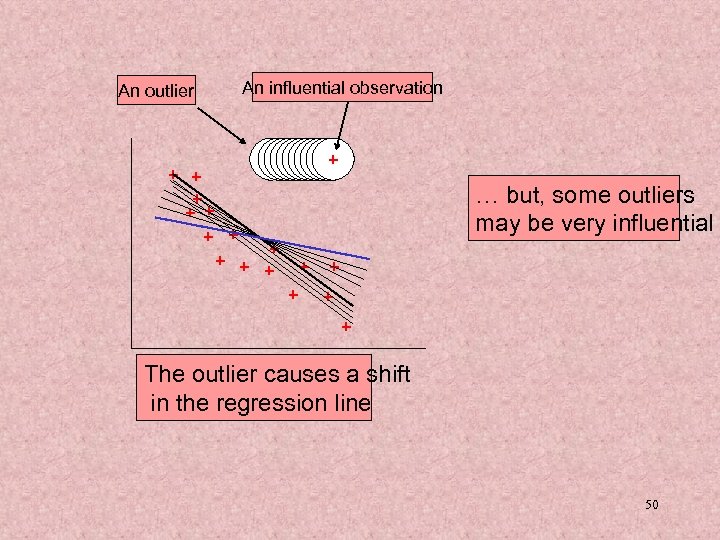 An outlier

An influential observation

… but, some outliers may be very influential

The outlier causes a shift in the regression line

50